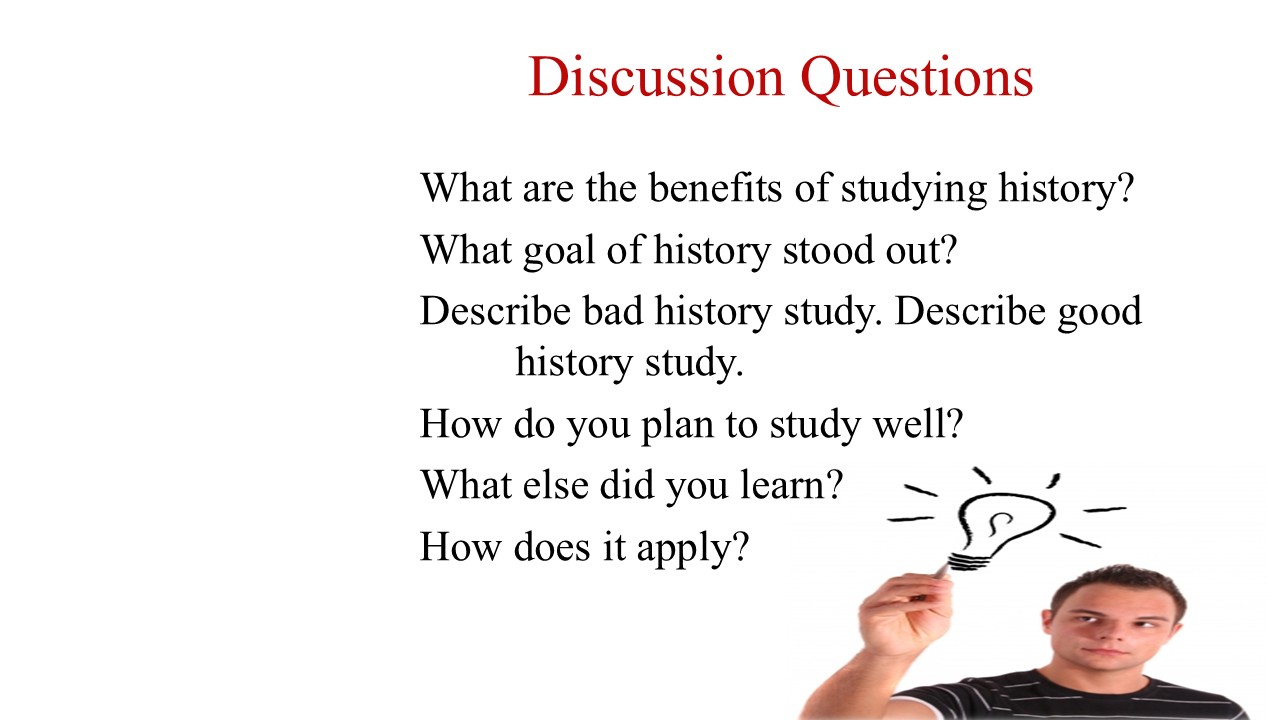 Discussion Questions

What are the benefits of studying history?

What goal of history stood out?

Describe bad history study. Describe good history study.

How do you plan to study well?

What else did you learn?

How does it apply?